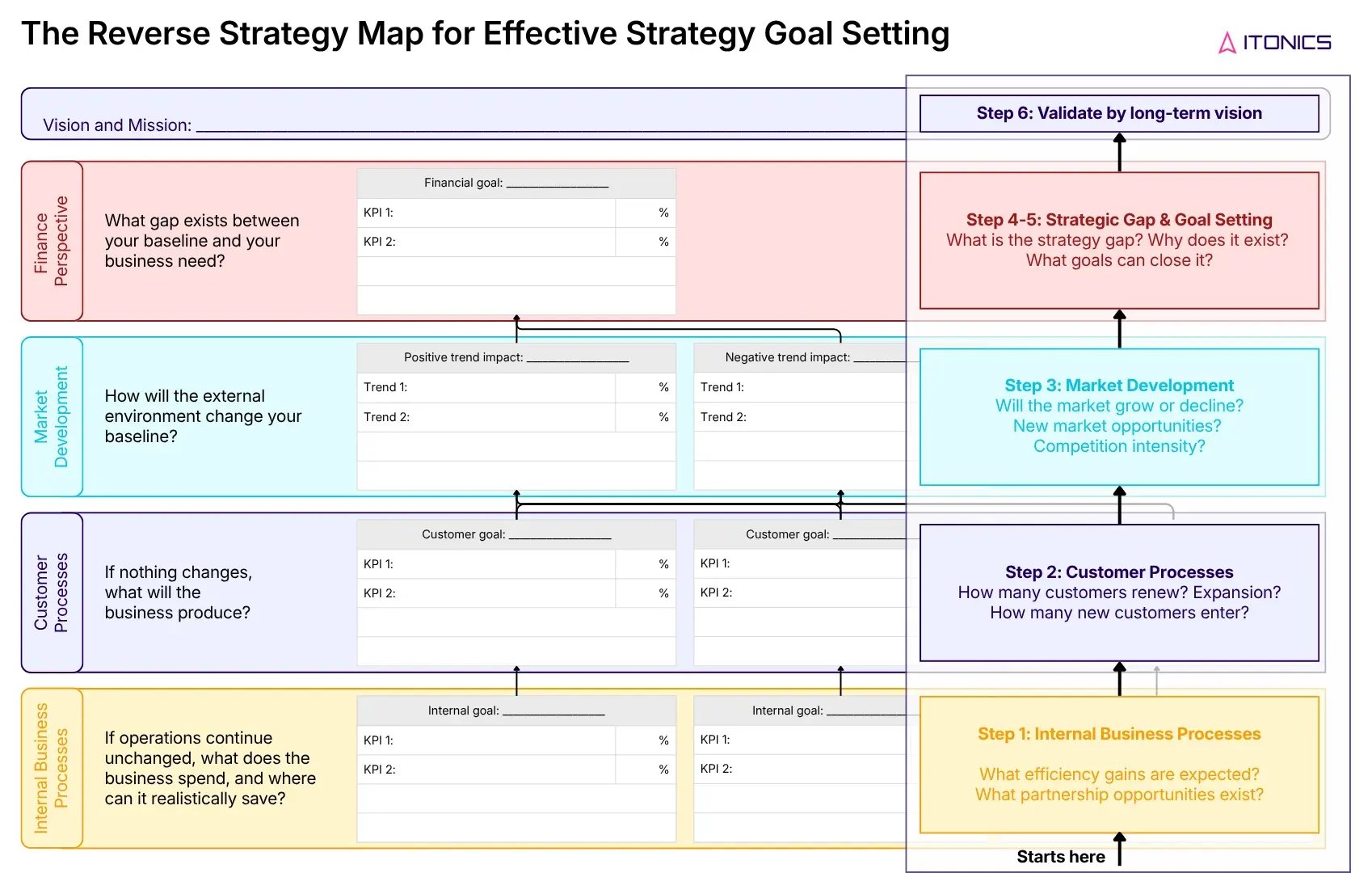 The Reverse Strategy Map for Effective Strategy Goal Setting

ITONICS

Vision and Mission: ___

Step 6: Validate by long-term vision

Finance Perspective

What gap exists between your baseline and your business need?

| Financial goal: ___ | |
|---|---|
| KPI 1: | % |
| KPI 2: | % |
| | |
| | |

Step 4-5: Strategic Gap & Goal Setting
What is the strategy gap? Why does it exist? What goals can close it?

Market Development

How will the external environment change your baseline?

| Positive trend impact: ___ | |
|---|---|
| Trend 1: | % |
| Trend 2: | % |
| | |
| | |

| Negative trend impact: ___ |
|---|
| Trend 1: |
| Trend 2: |
| |
| |

Step 3: Market Development
Will the market grow or decline?
New market opportunities?
Competition intensity?

Customer Processes

If nothing changes, what will the business produce?

| Customer goal: ___ | |
|---|---|
| KPI 1: | % |
| KPI 2: | % |
| | |
| | |

| Customer goal: ___ |
|---|
| KPI 1: |
| KPI 2: |
| |
| |

Step 2: Customer Processes
How many customers renew? Expansion?
How many new customers enter?

Internal Business Processes

If operations continue unchanged, what does the business spend, and where can it realistically save?

| Internal goal: ___ | |
|---|---|
| KPI 1: | % |
| KPI 2: | % |
| | |
| | |

| Internal goal: ___ |
|---|
| KPI 1: |
| KPI 2: |
| |
| |

Step 1: Internal Business Processes

What efficiency gains are expected?
What partnership opportunities exist?

Starts here